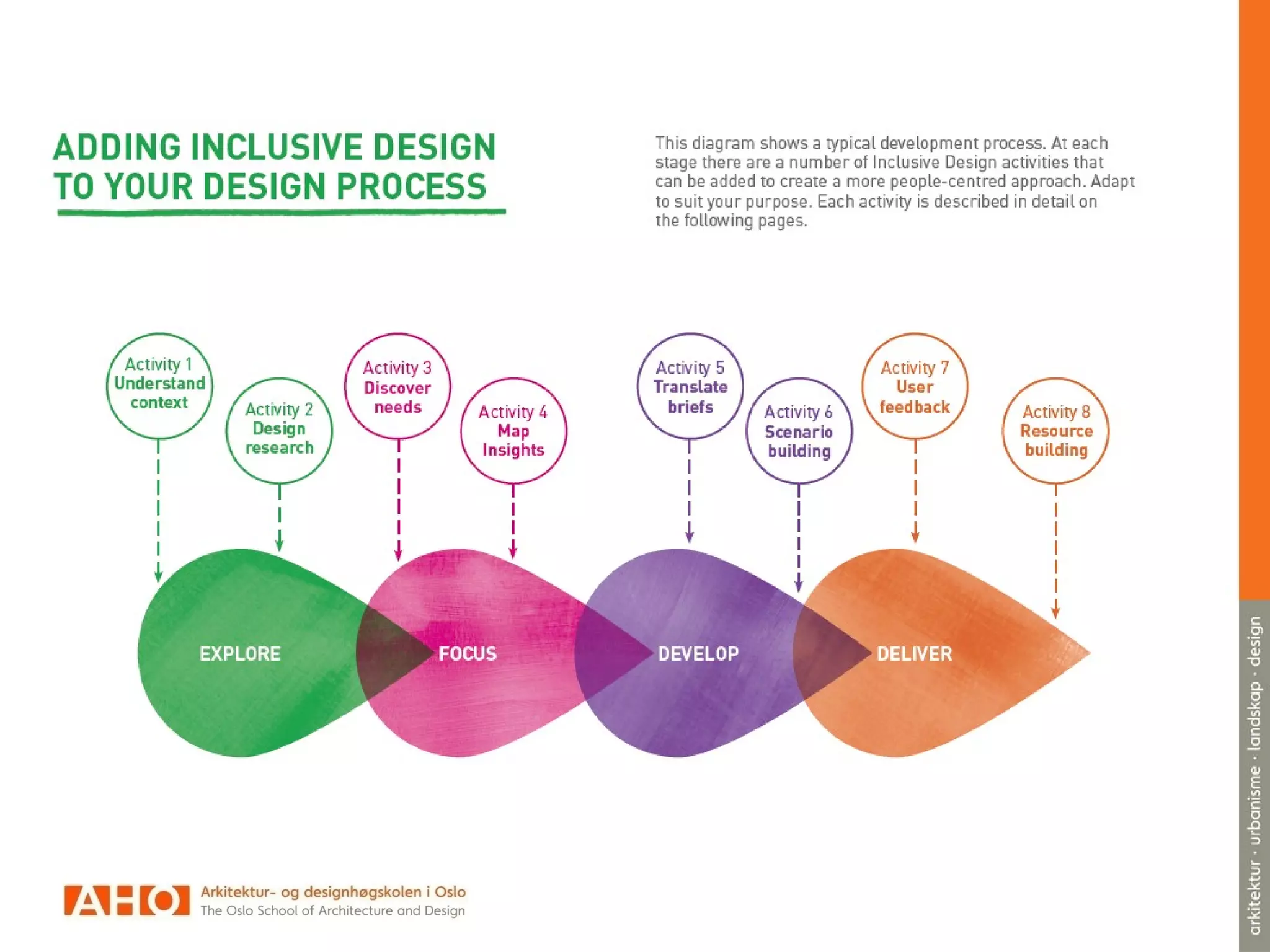 ADDING INCLUSIVE DESIGN TO YOUR DESIGN PROCESS

This diagram shows a typical development process. At each stage there are a number of Inclusive Design activities that can be added to create a more people-centred approach. Adapt to suit your purpose. Each activity is described in detail on the following pages.

Activity 1
Understand context

Activity 2
Design research

Activity 3
Discover needs

Activity 4
Map Insights

Activity 5
Translate briefs

Activity 6
Scenario building

Activity 7
User feedback

Activity 8
Resource building

EXPLORE

FOCUS

DEVELOP

DELIVER

AHO
Arkitektur- og designhøgskolen i Oslo
The Oslo School of Architecture and Design

arkitektur · urbanisme · landskap · design